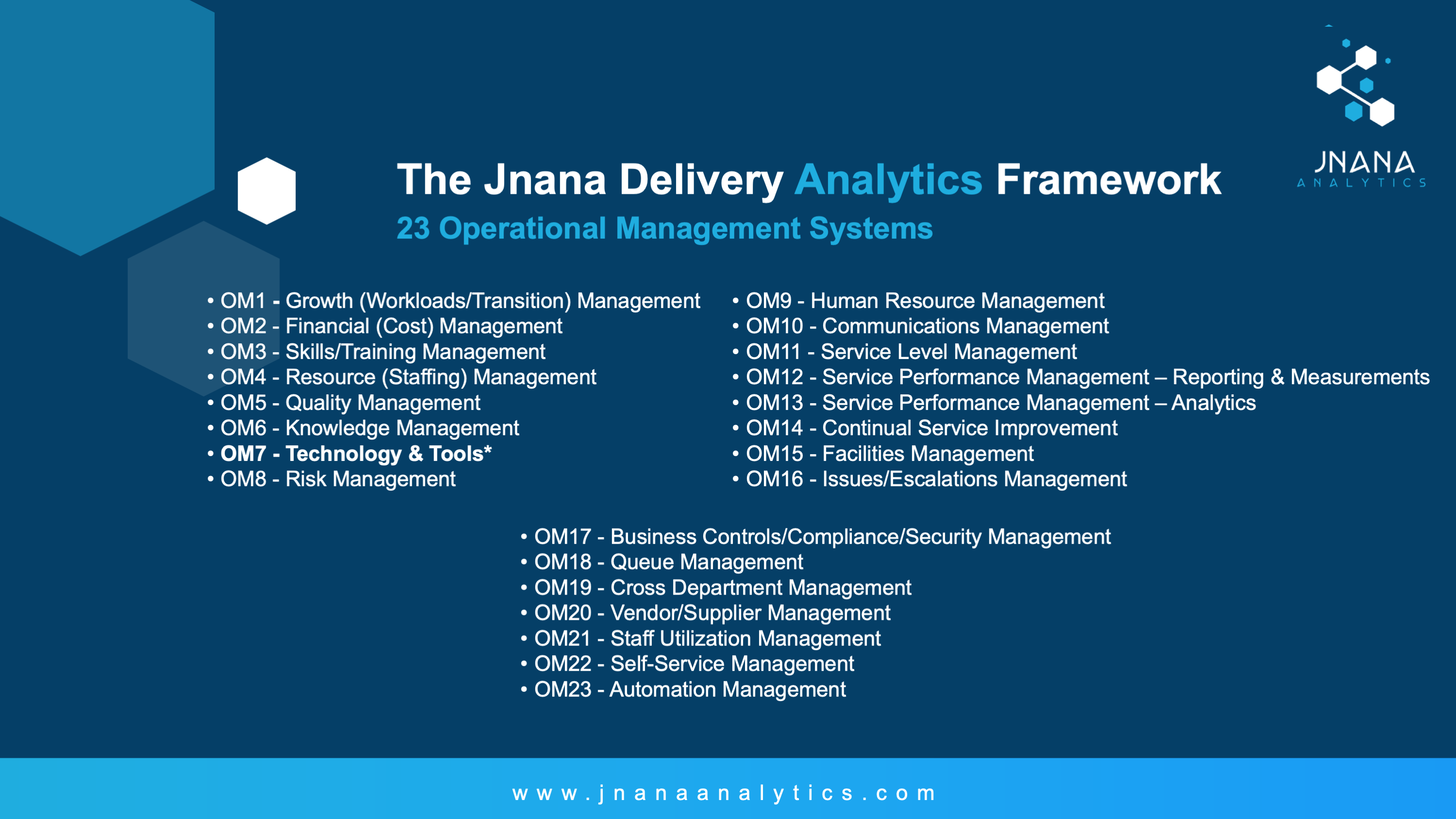 JNANA
ANALYTICS

The Jnana Delivery Analytics Framework
23 Operational Management Systems

• OM1 - Growth (Workloads/Transition) Management
• OM2 - Financial (Cost) Management
• OM3 - Skills/Training Management
• OM4 - Resource (Staffing) Management
• OM5 - Quality Management
• OM6 - Knowledge Management
• OM7 - Technology & Tools*
• OM8 - Risk Management

• OM9 - Human Resource Management
• OM10 - Communications Management
• OM11 - Service Level Management
• OM12 - Service Performance Management – Reporting & Measurements
• OM13 - Service Performance Management – Analytics
• OM14 - Continual Service Improvement
• OM15 - Facilities Management
• OM16 - Issues/Escalations Management

• OM17 - Business Controls/Compliance/Security Management
• OM18 - Queue Management
• OM19 - Cross Department Management
• OM20 - Vendor/Supplier Management
• OM21 - Staff Utilization Management
• OM22 - Self-Service Management
• OM23 - Automation Management

www.jnanaanalytics.com